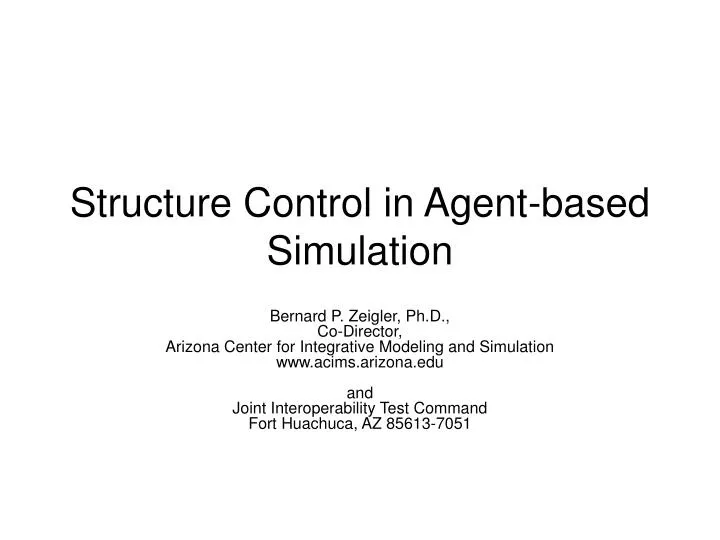 Structure Control in Agent-based Simulation

Bernard P. Zeigler, Ph.D.,
Co-Director,
Arizona Center for Integrative Modeling and Simulation
www.acims.arizona.edu

and
Joint Interoperability Test Command
Fort Huachuca, AZ 85613-7051